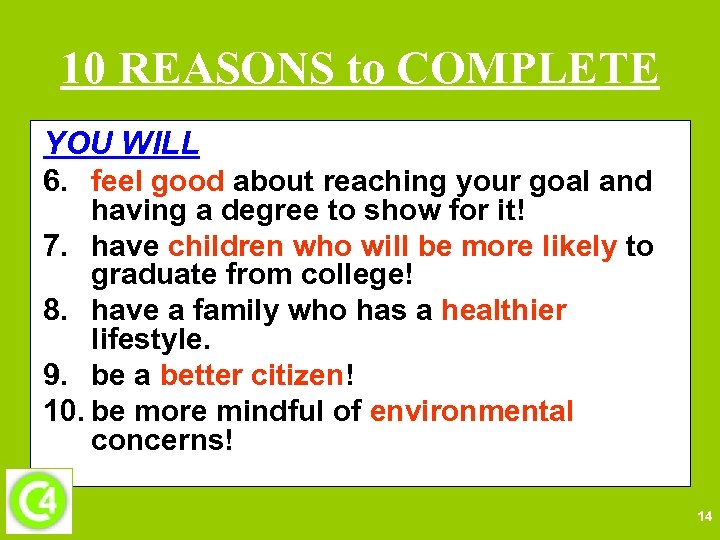 10 REASONS to COMPLETE

YOU WILL

6. feel good about reaching your goal and having a degree to show for it!
7. have children who will be more likely to graduate from college!
8. have a family who has a healthier lifestyle.
9. be a better citizen!
10. be more mindful of environmental concerns!

C4

14